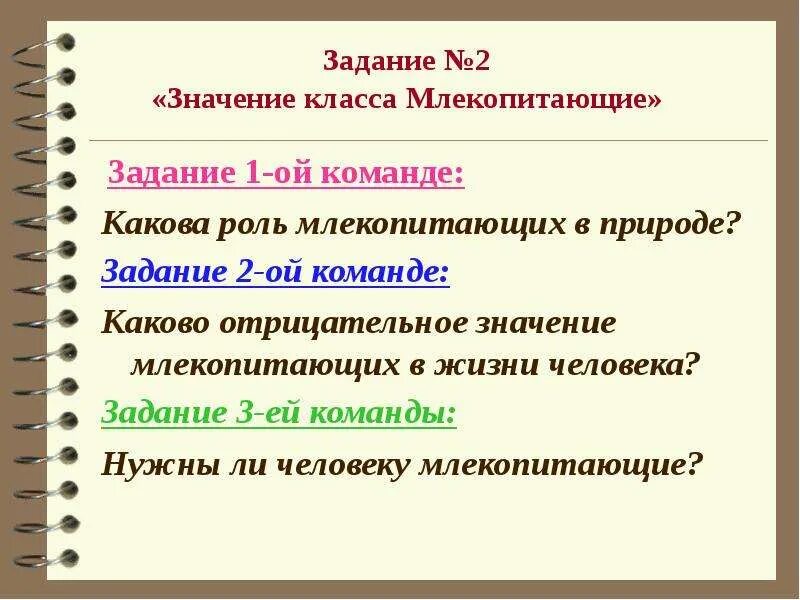 Задание №2
«Значение класса Млекопитающие»

Задание 1-ой команде:

Какова роль млекопитающих в природе?

Задание 2-ой команде:

Каково отрицательное значение млекопитающих в жизни человека?

Задание 3-ей команды:

Нужны ли человеку млекопитающие?